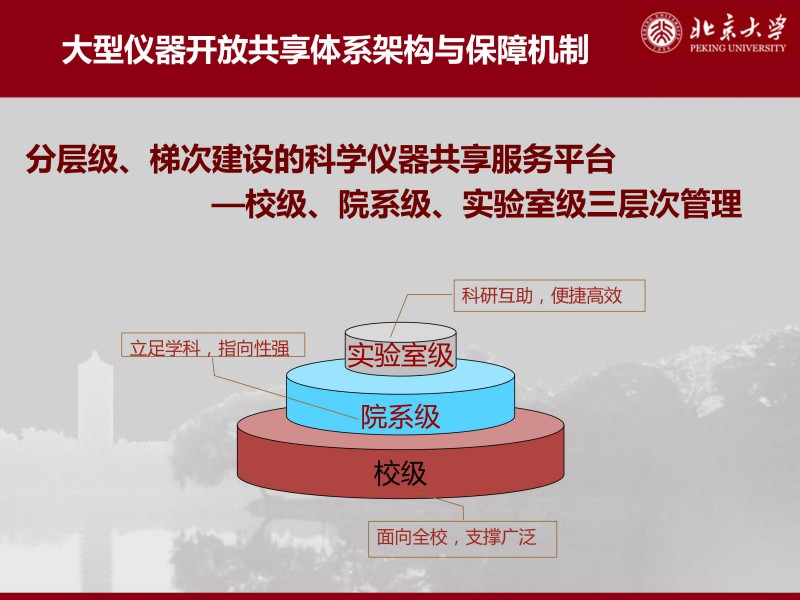 大型仪器开放共享体系架构与保障机制

北京大学
PEKING UNIVERSITY

分层级、梯次建设的科学仪器共享服务平台
—校级、院系级、实验室级三层次管理

科研互助，便捷高效

立足学科，指向性强

实验室级

院系级

校级

面向全校，支撑广泛